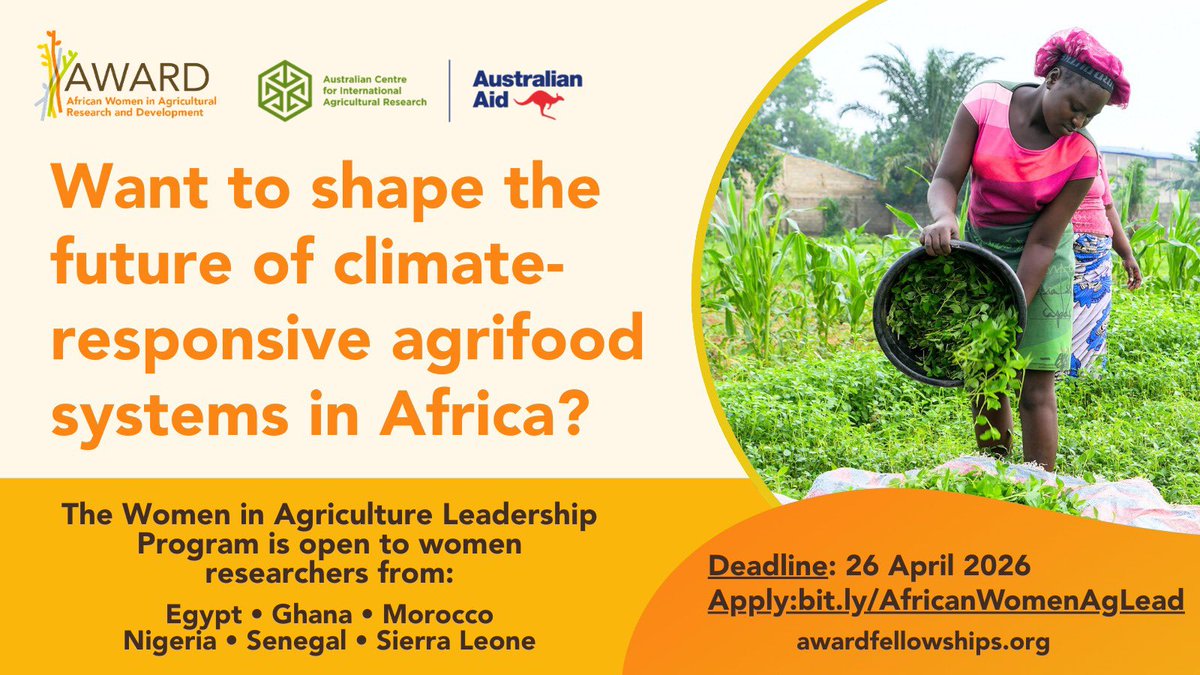 AWARD
African Women in Agricultural Research and Development

Australian Centre for International Agricultural Research

Australian Aid

Want to shape the future of climate-responsive agrifood systems in Africa?

The Women in Agriculture Leadership Program is open to women researchers from:

Egypt • Ghana • Morocco
Nigeria • Senegal • Sierra Leone

Deadline: 26 April 2026
Apply:bit.ly/AfricanWomenAgLead
awardfellowships.org